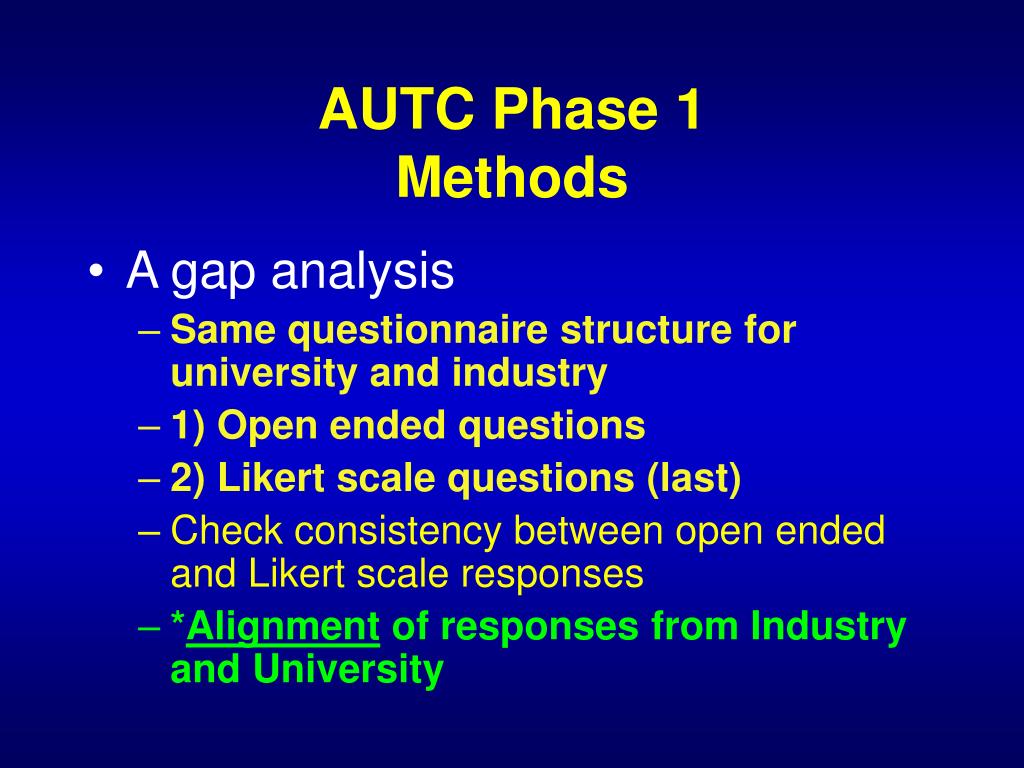 AUTC Phase 1
Methods

• A gap analysis
– Same questionnaire structure for university and industry
– 1) Open ended questions
– 2) Likert scale questions (last)
– Check consistency between open ended and Likert scale responses
– *Alignment of responses from Industry and University